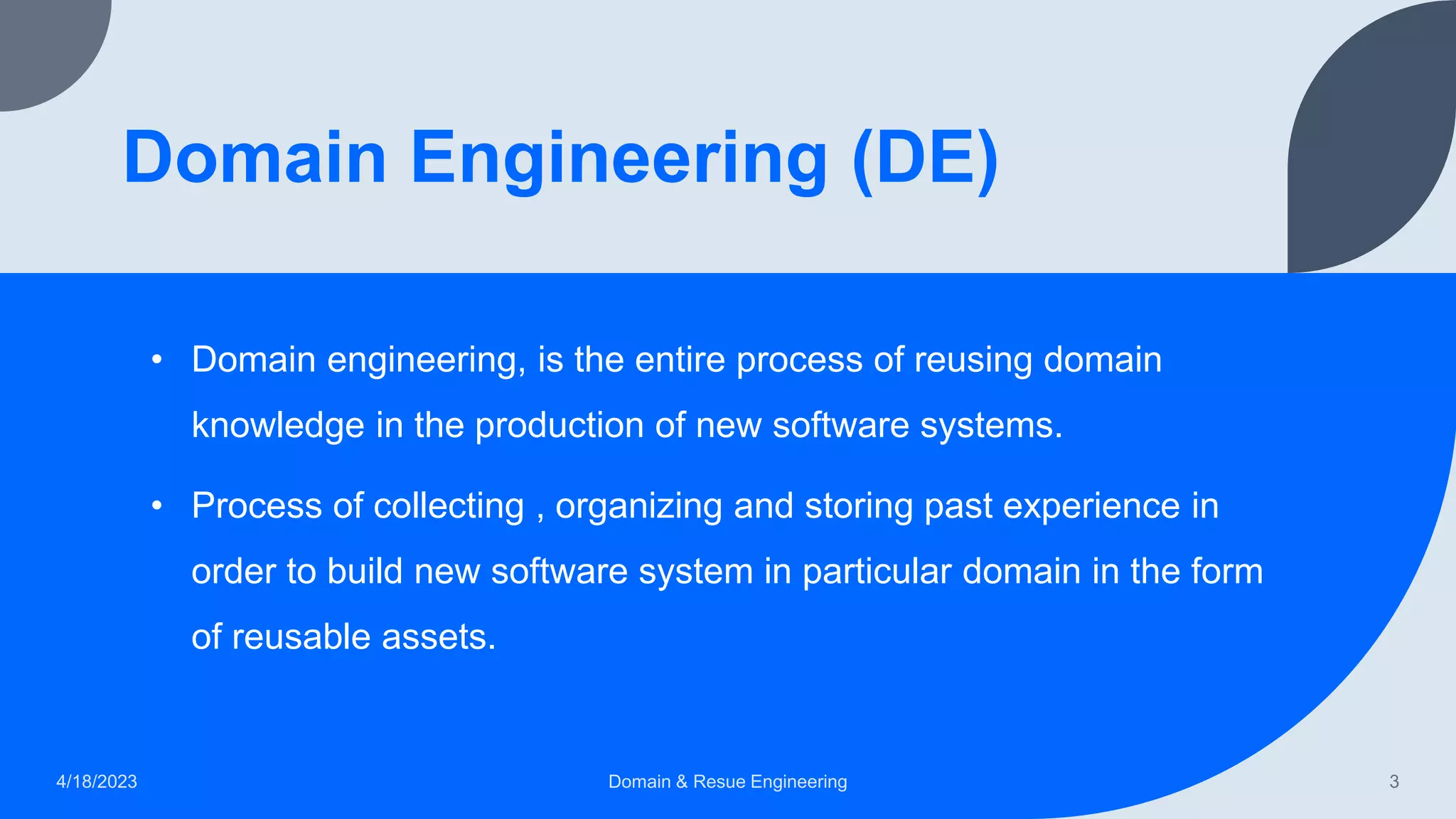 Domain Engineering (DE)

• Domain engineering, is the entire process of reusing domain knowledge in the production of new software systems.

• Process of collecting , organizing and storing past experience in order to build new software system in particular domain in the form of reusable assets.

4/18/2023

Domain & Resue Engineering

3